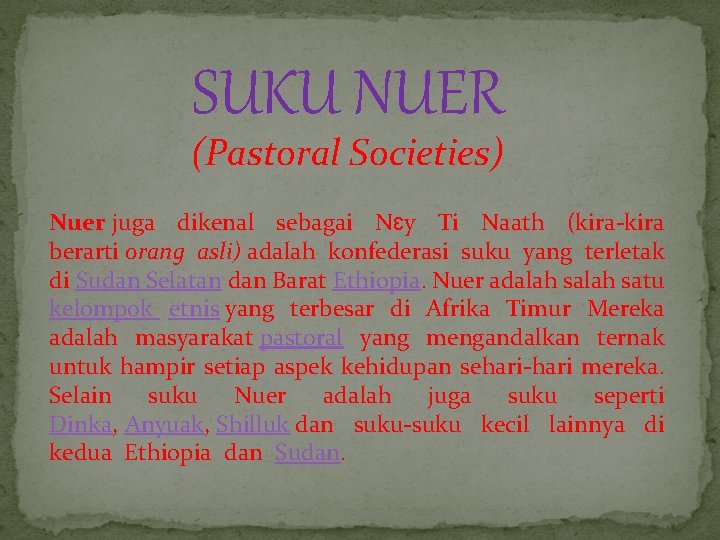 SUKU NUER
(Pastoral Societies)

Nuer juga dikenal sebagai Nɛy Ti Naath (kira-kira berarti orang asli) adalah konfederasi suku yang terletak di Sudan Selatan dan Barat Ethiopia. Nuer adalah salah satu kelompok etnis yang terbesar di Afrika Timur Mereka adalah masyarakat pastoral yang mengandalkan ternak untuk hampir setiap aspek kehidupan sehari-hari mereka. Selain suku Nuer adalah juga suku seperti Dinka, Anyuak, Shilluk dan suku-suku kecil lainnya di kedua Ethiopia dan Sudan.